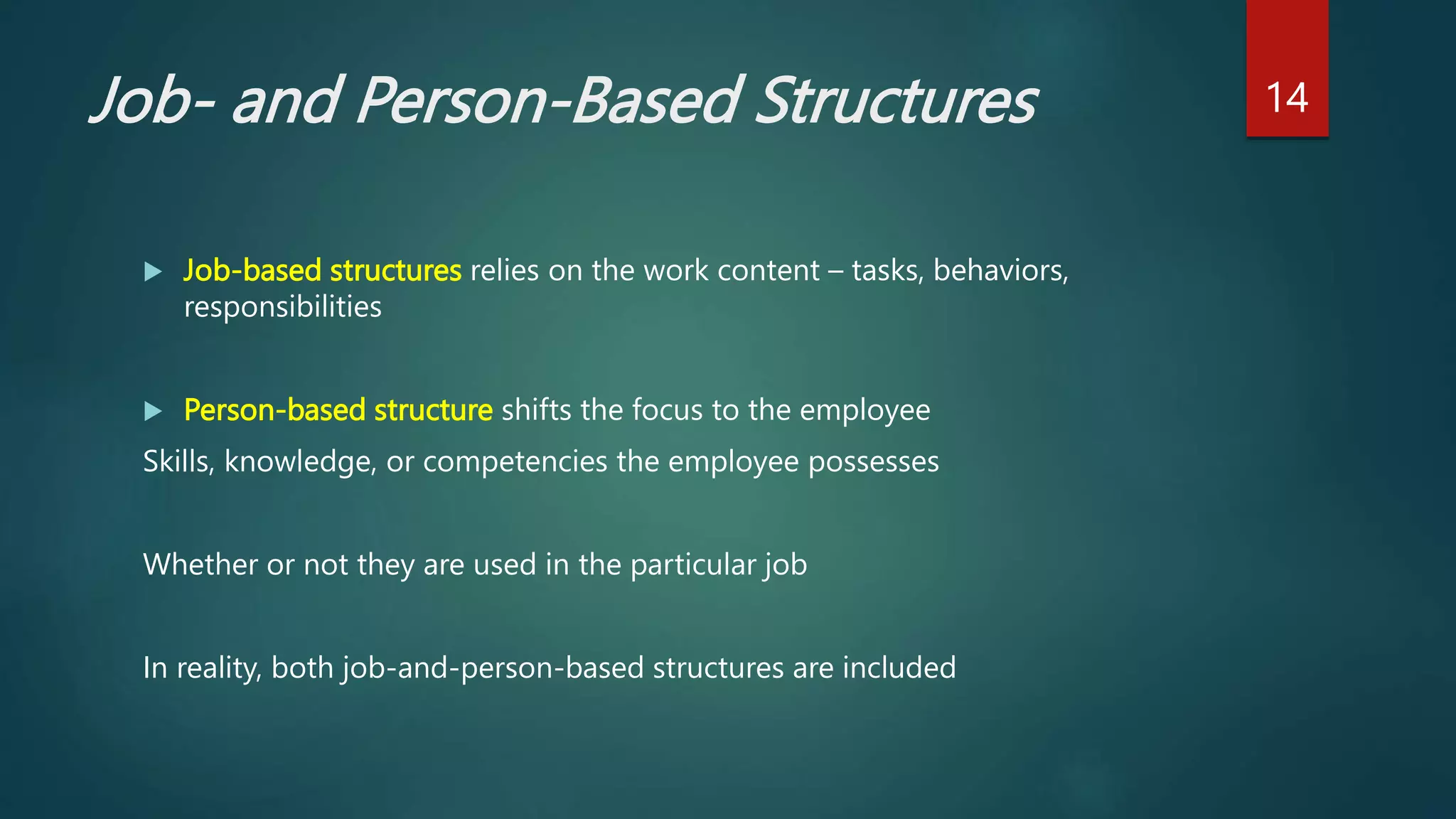 Job- and Person-Based Structures

14

Job-based structures relies on the work content – tasks, behaviors, responsibilities

Person-based structure shifts the focus to the employee

Skills, knowledge, or competencies the employee possesses

Whether or not they are used in the particular job

In reality, both job-and-person-based structures are included